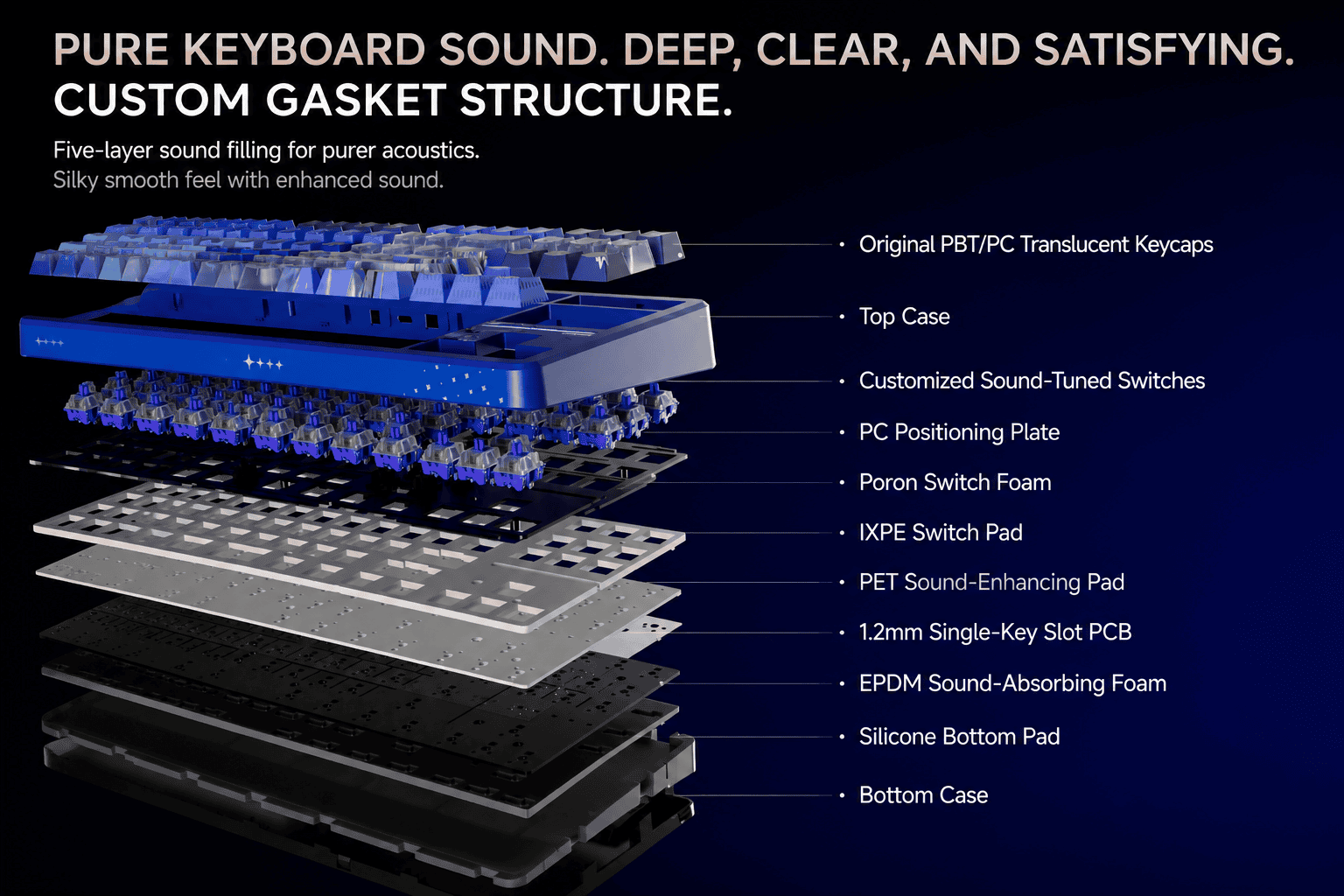 PURE KEYBOARD SOUND. DEEP, CLEAR, AND SATISFYING.
CUSTOM GASKET STRUCTURE.

Five-layer sound filling for purer acoustics.
Silky smooth feel with enhanced sound.

• Original PBT/PC Translucent Keycaps
• Top Case
• Customized Sound-Tuned Switches
• PC Positioning Plate
• Poron Switch Foam
• IXPE Switch Pad
• PET Sound-Enhancing Pad
• 1.2mm Single-Key Slot PCB
• EPDM Sound-Absorbing Foam
• Silicone Bottom Pad
• Bottom Case